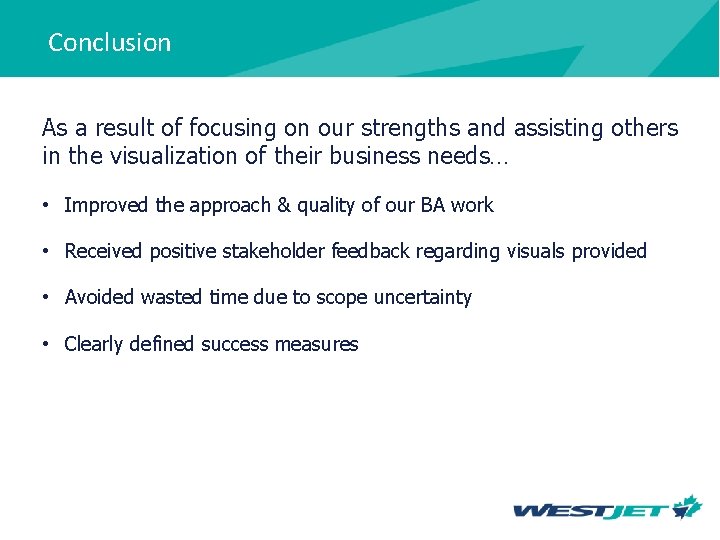 Conclusion

As a result of focusing on our strengths and assisting others in the visualization of their business needs…

• Improved the approach & quality of our BA work

• Received positive stakeholder feedback regarding visuals provided

• Avoided wasted time due to scope uncertainty

• Clearly defined success measures

WESTJET